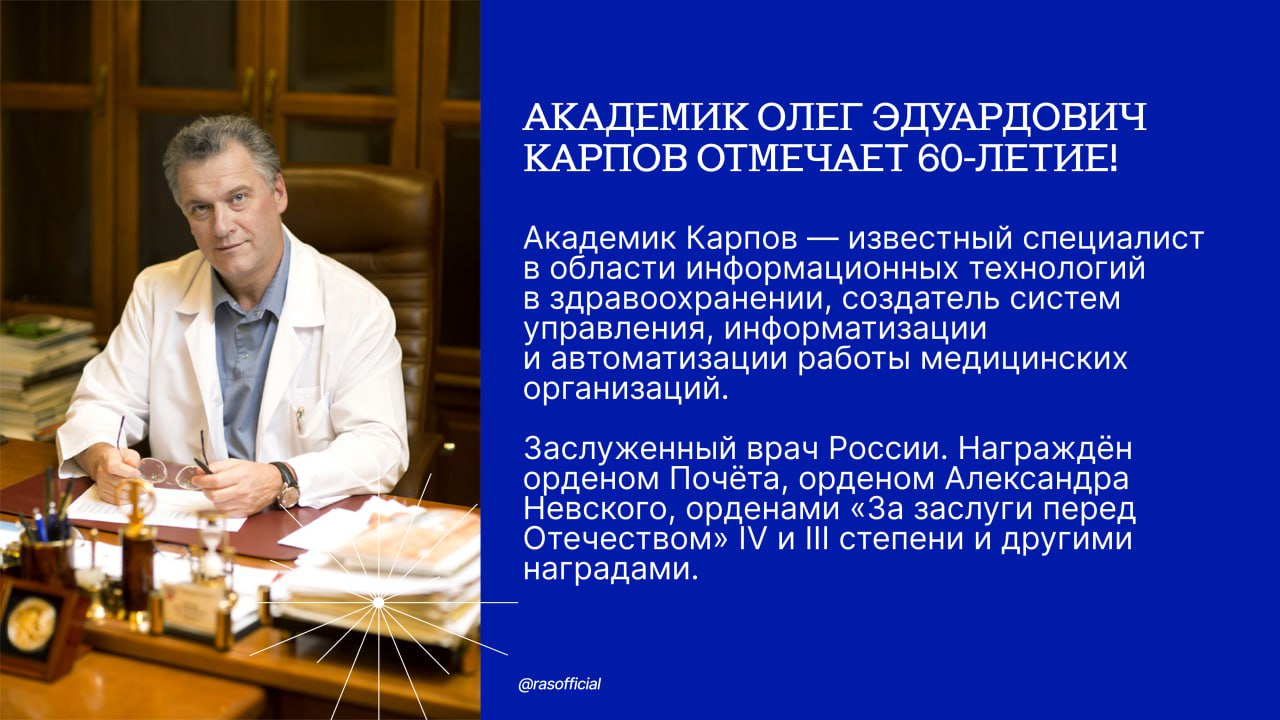 АКАДЕМИК ОЛЕГ ЭДУАРДОВИЧ КАРПОВ ОТМЕЧАЕТ 60-ЛЕТИЕ!

Академик Карпов — известный специалист в области информационных технологий в здравоохранении, создатель систем управления, информатизации и автоматизации работы медицинских организаций.

Заслуженный врач России. Награждён орденом Почёта, орденом Александра Невского, орденами «За заслуги перед Отечеством» IV и III степени и другими наградами.

@rasofficial